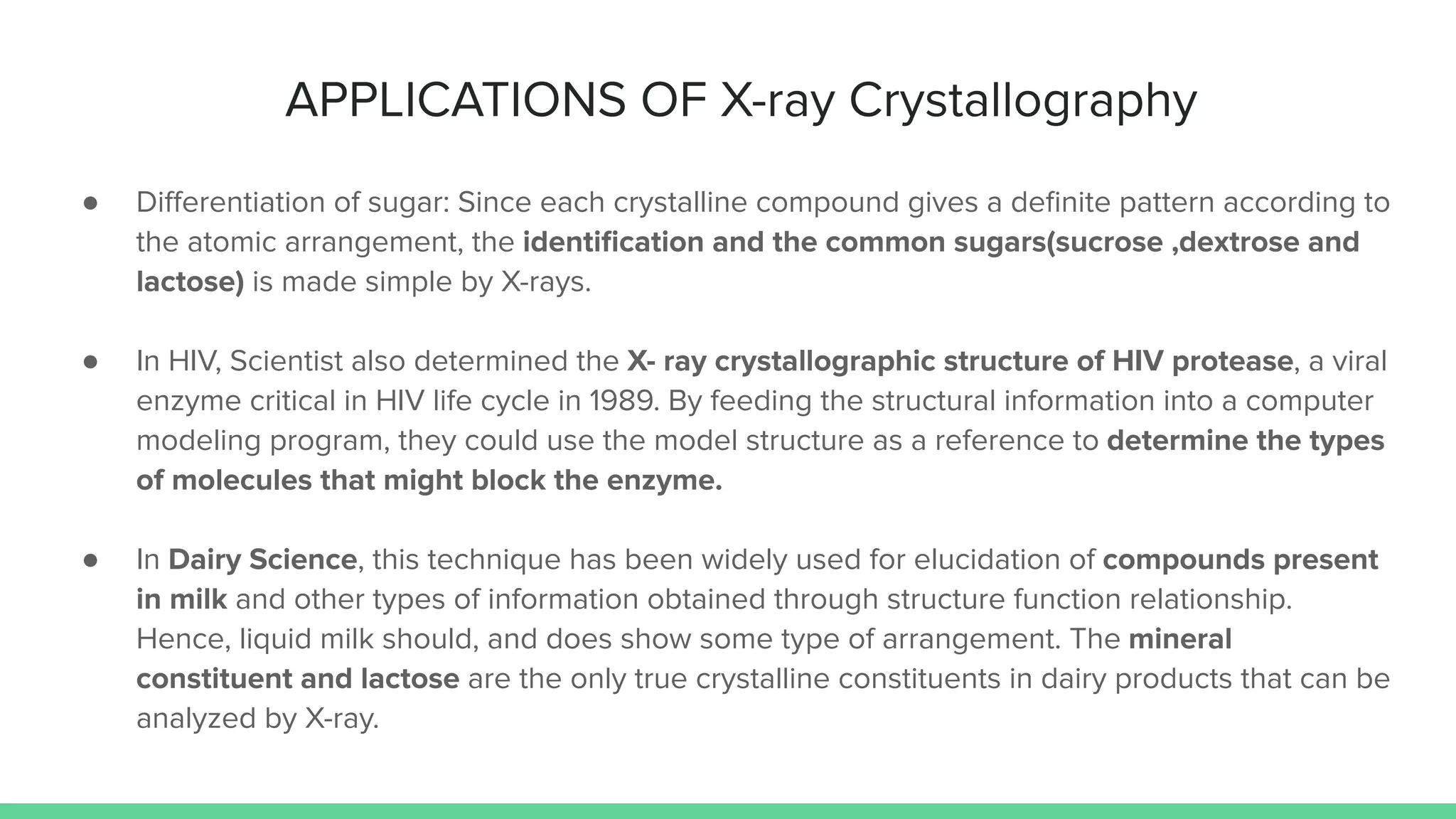 APPLICATIONS OF X-ray Crystallography

● Differentiation of sugar: Since each crystalline compound gives a definite pattern according to the atomic arrangement, the identification and the common sugars(sucrose ,dextrose and lactose) is made simple by X-rays.

● In HIV, Scientist also determined the X- ray crystallographic structure of HIV protease, a viral enzyme critical in HIV life cycle in 1989. By feeding the structural information into a computer modeling program, they could use the model structure as a reference to determine the types of molecules that might block the enzyme.

● In Dairy Science, this technique has been widely used for elucidation of compounds present in milk and other types of information obtained through structure function relationship. Hence, liquid milk should, and does show some type of arrangement. The mineral constituent and lactose are the only true crystalline constituents in dairy products that can be analyzed by X-ray.